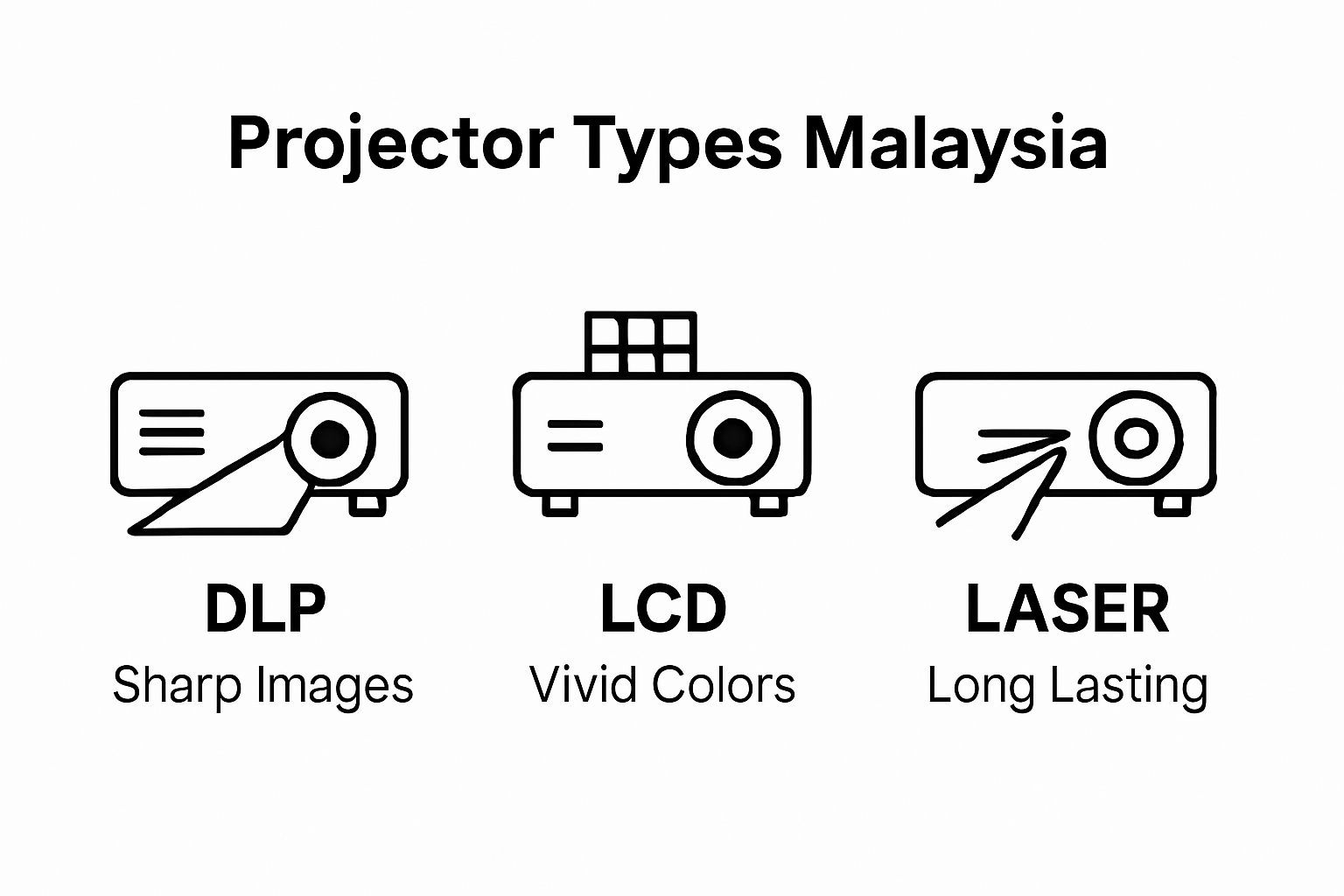 Projector Types Malaysia

DLP
Sharp Images

LCD
Vivid Colors

LASER
Long Lasting